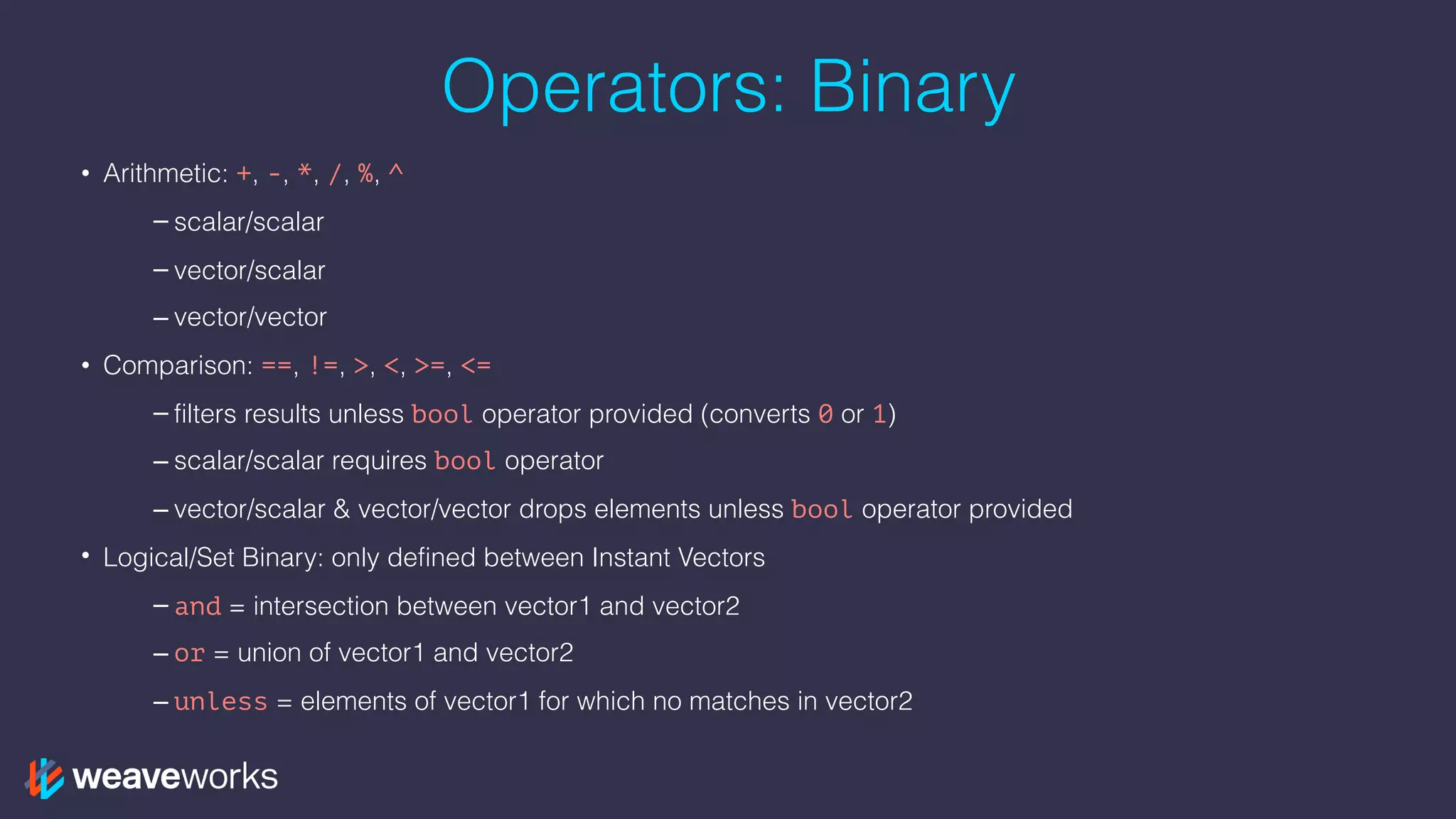 Operators: Binary

• Arithmetic: +, -, *, /, %, ^

– scalar/scalar

– vector/scalar

– vector/vector

• Comparison: ==, !=, >, <, >=, <=

– filters results unless bool operator provided (converts 0 or 1)

– scalar/scalar requires bool operator

– vector/scalar & vector/vector drops elements unless bool operator provided

• Logical/Set Binary: only defined between Instant Vectors

– and = intersection between vector1 and vector2

– or = union of vector1 and vector2

– unless = elements of vector1 for which no matches in vector2

weaveworks